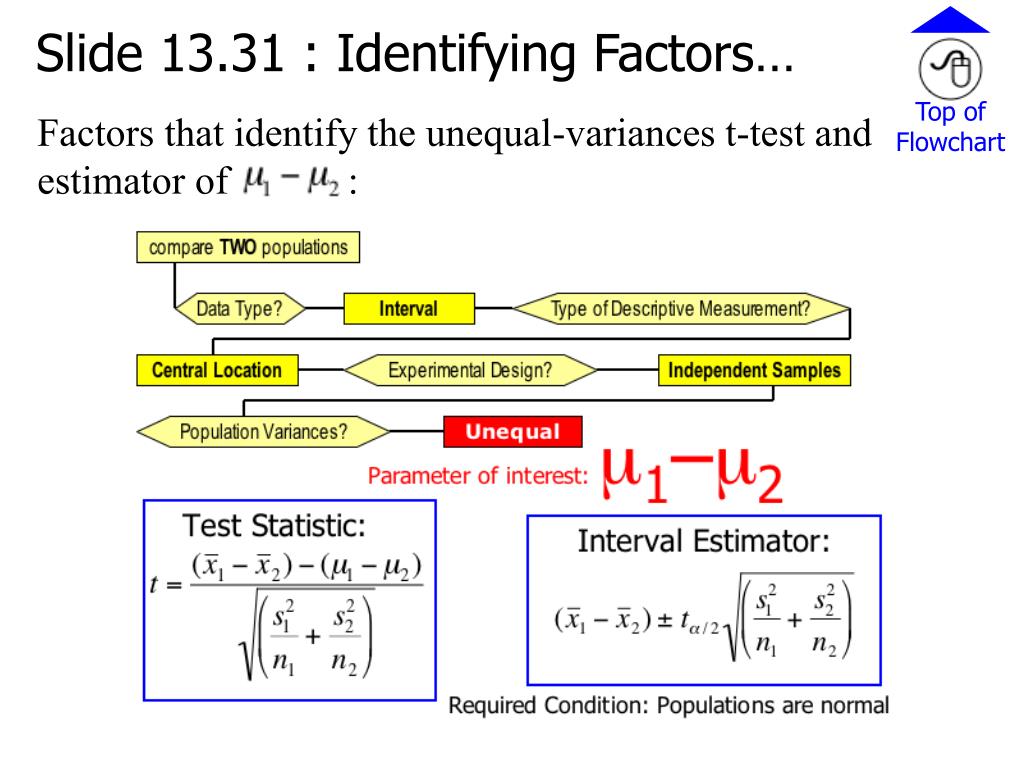 Slide 13.31 : Identifying Factors…

Top of Flowchart

Factors that identify the unequal-variances t-test and estimator of $\mu_1 - \mu_2$ :

compare TWO populations

Data Type?

Interval

Type of Descriptive Measurement?

Central Location

Experimental Design?

Independent Samples

Population Variances?

Unequal

Parameter of interest: $\mu_1 - \mu_2$

Test Statistic:

$t = \frac{(\bar{x}_1 - \bar{x}_2) - (\mu_1 - \mu_2)}{\sqrt{\left(\frac{s_1^2}{n_1} + \frac{s_2^2}{n_2}\right)}}$

Interval Estimator:

$(\bar{x}_1 - \bar{x}_2) \pm t_{\alpha/2}\sqrt{\left(\frac{s_1^2}{n_1} + \frac{s_2^2}{n_2}\right)}$

Required Condition: Populations are normal